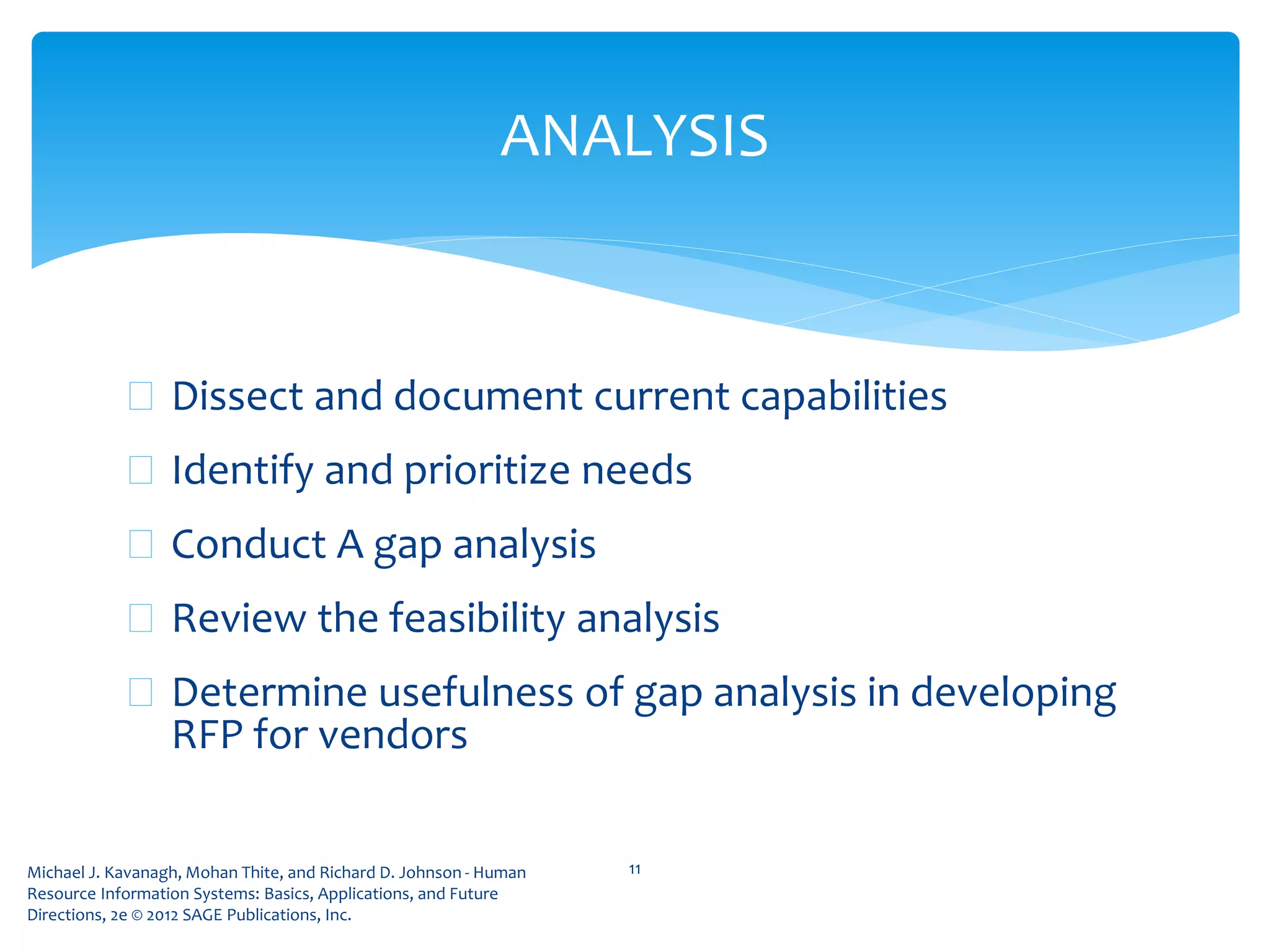 ANALYSIS

Dissect and document current capabilities

Identify and prioritize needs

Conduct A gap analysis

Review the feasibility analysis

Determine usefulness of gap analysis in developing RFP for vendors

Michael J. Kavanagh, Mohan Thite, and Richard D. Johnson - Human Resource Information Systems: Basics, Applications, and Future Directions, 2e © 2012 SAGE Publications, Inc.

11